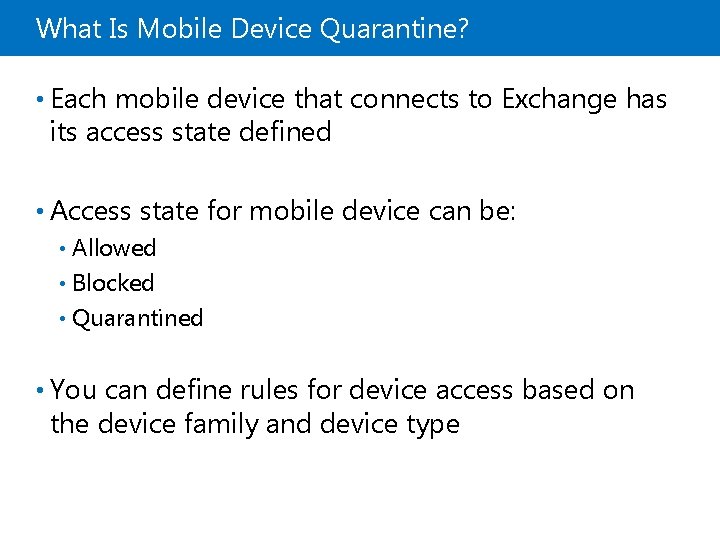 What Is Mobile Device Quarantine?

• Each mobile device that connects to Exchange has its access state defined

• Access state for mobile device can be:
  • Allowed
  • Blocked
  • Quarantined

• You can define rules for device access based on the device family and device type